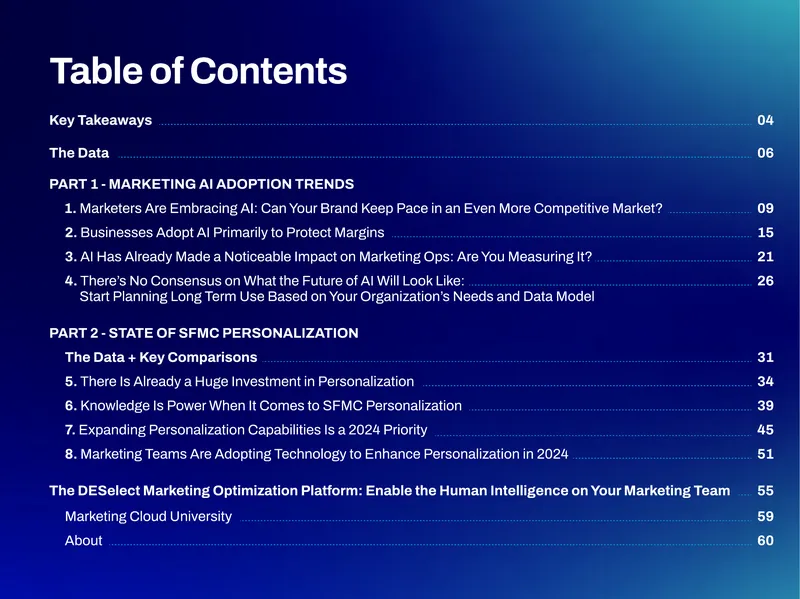 Table of Contents

Key Takeaways 04

The Data 06

PART 1 - MARKETING AI ADOPTION TRENDS

1. Marketers Are Embracing AI: Can Your Brand Keep Pace in an Even More Competitive Market? 09

2. Businesses Adopt AI Primarily to Protect Margins 15

3. AI Has Already Made a Noticeable Impact on Marketing Ops: Are You Measuring It? 21

4. There's No Consensus on What the Future of AI Will Look Like: Start Planning Long Term Use Based on Your Organization's Needs and Data Model 26

PART 2 - STATE OF SFMC PERSONALIZATION

The Data + Key Comparisons 31

5. There Is Already a Huge Investment in Personalization 34

6. Knowledge Is Power When It Comes to SFMC Personalization 39

7. Expanding Personalization Capabilities Is a 2024 Priority 45

8. Marketing Teams Are Adopting Technology to Enhance Personalization in 2024 51

The DESelect Marketing Optimization Platform: Enable the Human Intelligence on Your Marketing Team 55

Marketing Cloud University 59

About 60